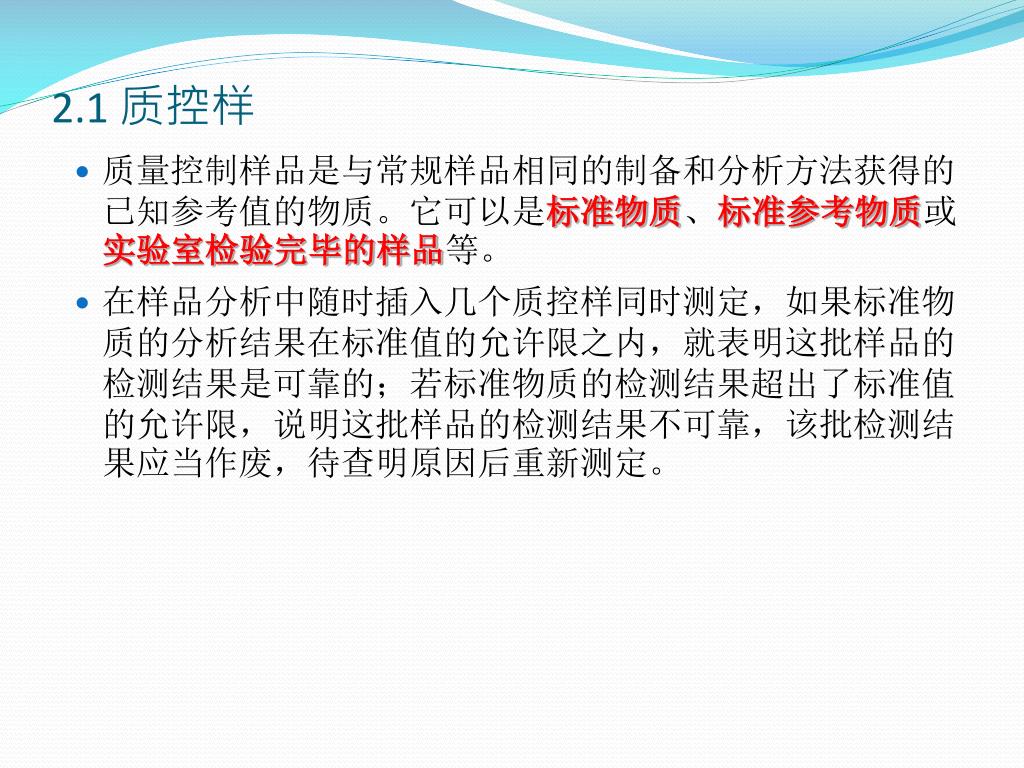 2.1 质控样

质量控制样品是与常规样品相同的制备和分析方法获得的已知参考值的物质。它可以是标准物质、标准参考物质或实验室检验完毕的样品等。

在样品分析中随时插入几个质控样同时测定，如果标准物质的分析结果在标准值的允许限之内，就表明这批样品的检测结果是可靠的；若标准物质的检测结果超出了标准值的允许限，说明这批样品的检测结果不可靠，该批检测结果应当作废，待查明原因后重新测定。